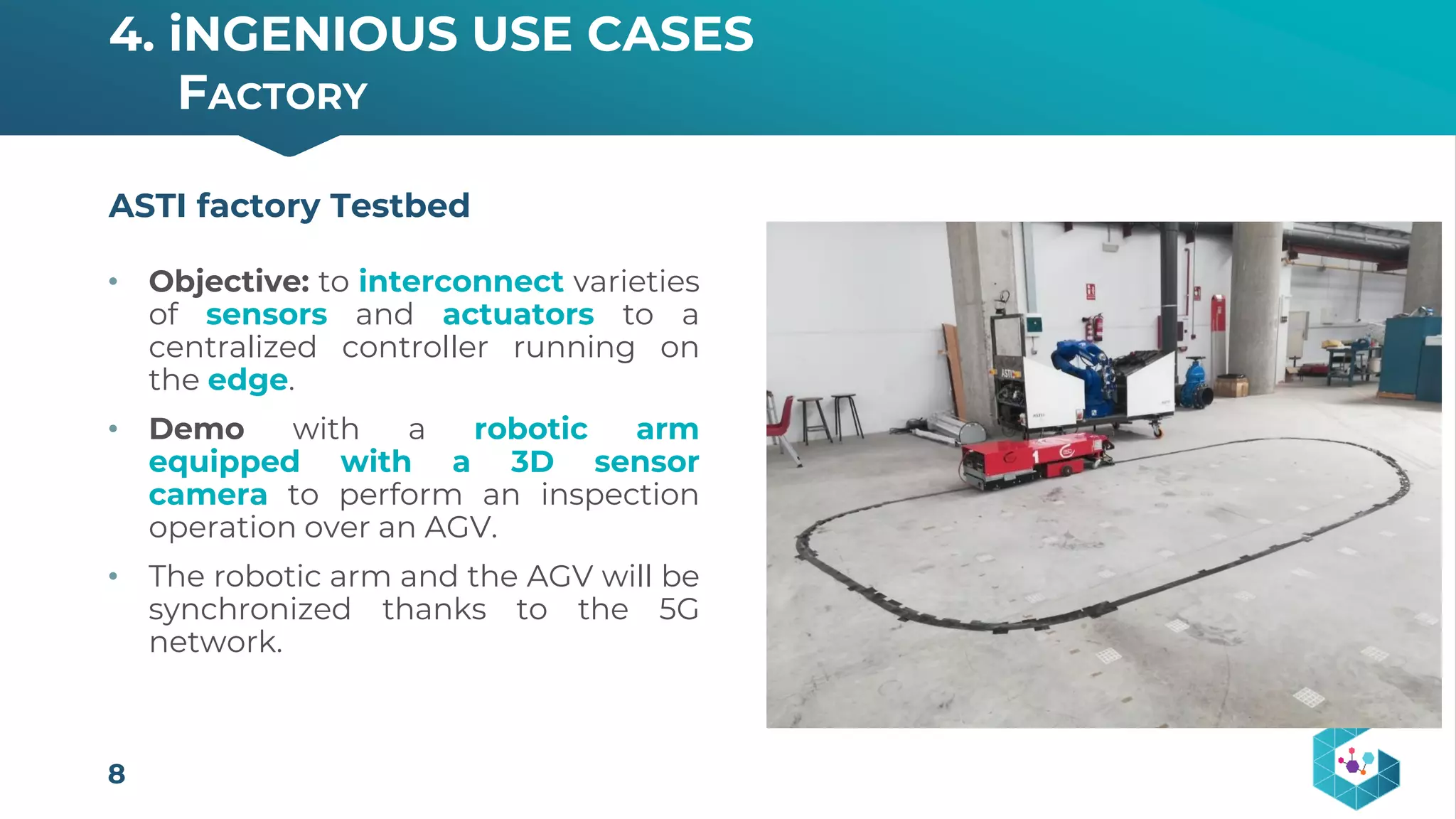 4. iNGENIOUS USE CASES
FACTORY

ASTI factory Testbed

• Objective: to interconnect varieties of sensors and actuators to a centralized controller running on the edge.

• Demo with a robotic arm equipped with a 3D sensor camera to perform an inspection operation over an AGV.

• The robotic arm and the AGV will be synchronized thanks to the 5G network.

ASTI

1

8